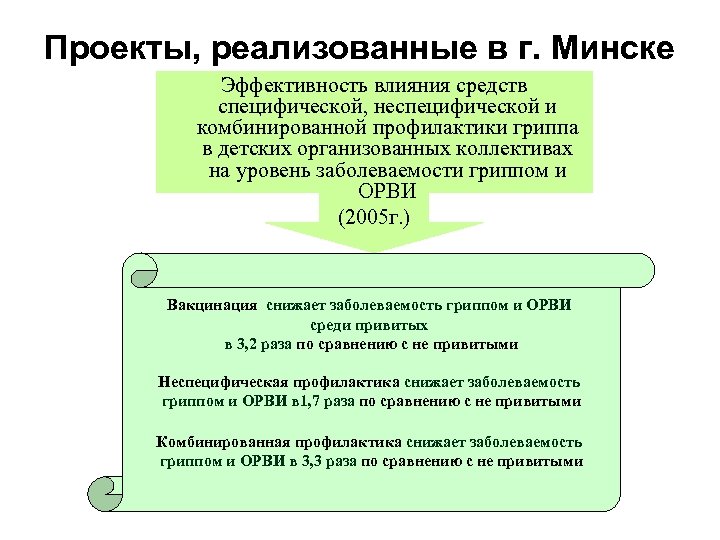 Проекты, реализованные в г. Минске

Эффективность влияния средств специфической, неспецифической и комбинированной профилактики гриппа в детских организованных коллективах на уровень заболеваемости гриппом и ОРВИ
(2005г.)

Вакцинация снижает заболеваемость гриппом и ОРВИ среди привитых в 3,2 раза по сравнению с не привитыми

Неспецифическая профилактика снижает заболеваемость гриппом и ОРВИ в1,7 раза по сравнению с не привитыми

Комбинированная профилактика снижает заболеваемость гриппом и ОРВИ в 3,3 раза по сравнению с не привитыми